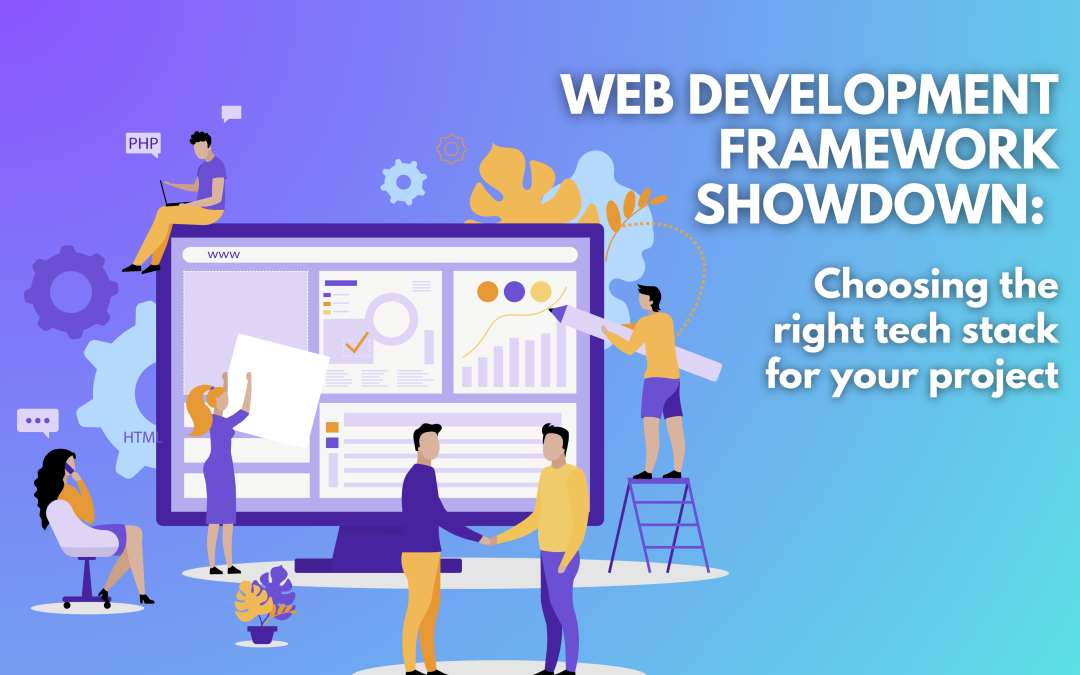 WEB DEVELOPMENT FRAMEWORK SHOWDOWN:

Choosing the right tech stack for your project

PHP

www

HTML